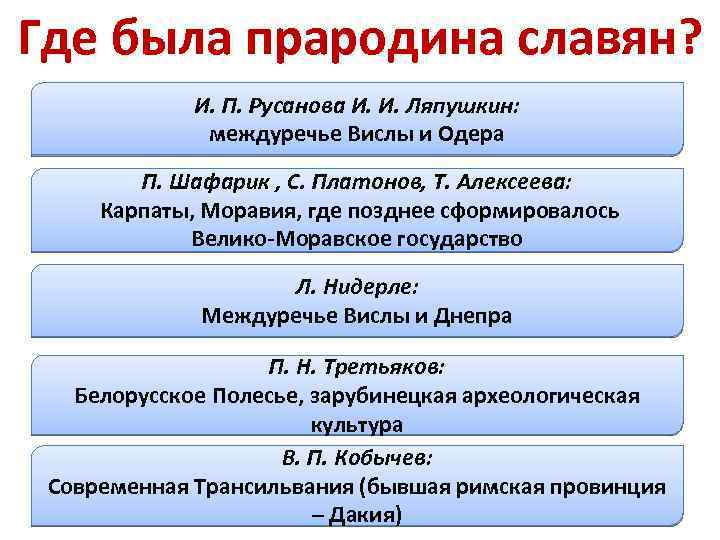 Где была прародина славян?

И. П. Русанова И. И. Ляпушкин:
междуречье Вислы и Одера

П. Шафарик , С. Платонов, Т. Алексеева:
Карпаты, Моравия, где позднее сформировалось Велико-Моравское государство

Л. Нидерле:
Междуречье Вислы и Днепра

П. Н. Третьяков:
Белорусское Полесье, зарубинецкая археологическая культура

В. П. Кобычев:
Современная Трансильвания (бывшая римская провинция – Дакия)